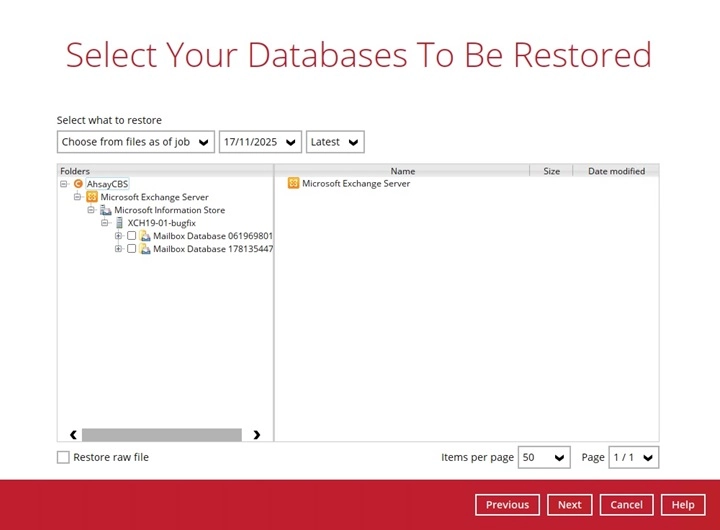 Select Your Databases To Be Restored

Select what to restore

Choose from files as of job

17/11/2025

Latest

Folders

AhsayCBS

Microsoft Exchange Server

Microsoft Information Store

XCH19-01-bugfix

Mailbox Database 061969801

Mailbox Database 178135447

| Name | Size | Date modified |
|---|---|---|
| Microsoft Exchange Server | | |

Restore raw file

Items per page 50

Page 1 / 1

Previous Next Cancel Help